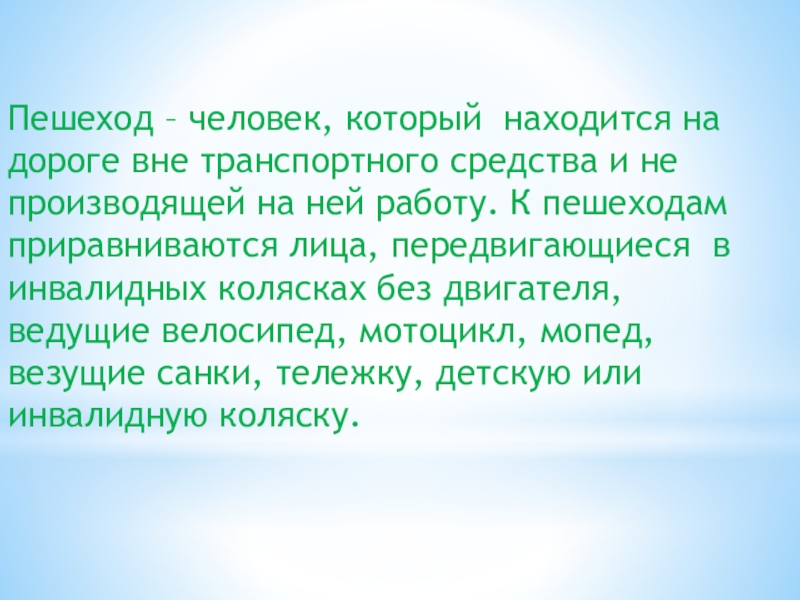 Пешеход – человек, который находится на дороге вне транспортного средства и не производящей на ней работу. К пешеходам приравниваются лица, передвигающиеся в инвалидных колясках без двигателя, ведущие велосипед, мотоцикл, мопед, везущие санки, тележку, детскую или инвалидную коляску.